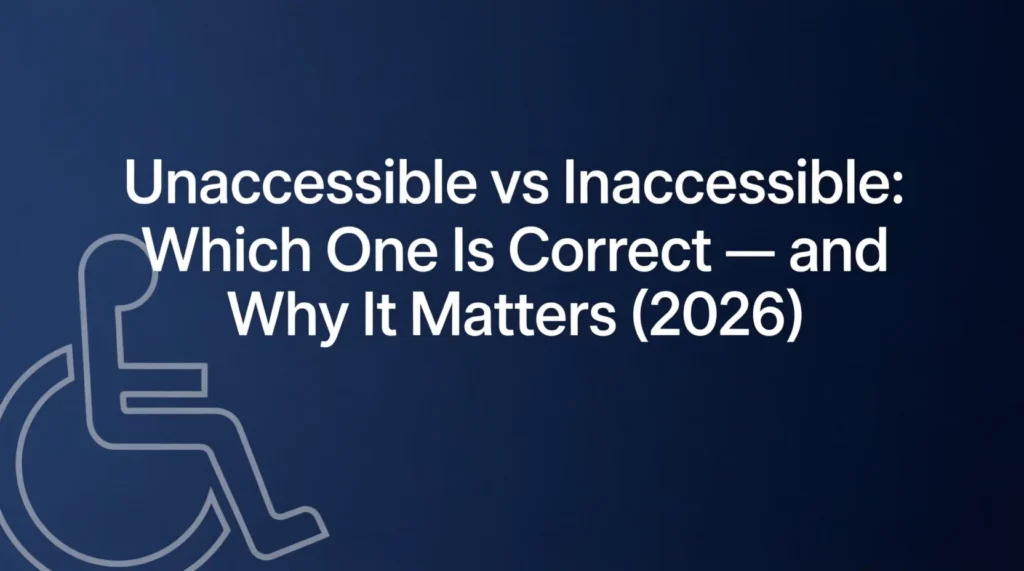 Unaccessible vs Inaccessible: Which One Is Correct — and Why It Matters (2026)